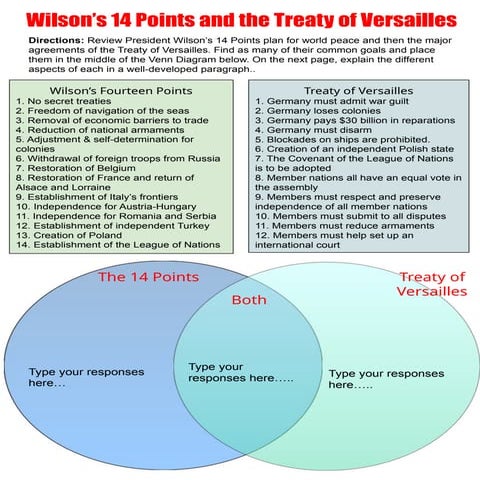 Wilson's 14 Points and the Treaty of Versailles

Directions: Review President Wilson's 14 Points plan for world peace and then the major agreements of the Treaty of Versailles. Find as many of their common goals and place them in the middle of the Venn Diagram below. On the next page, explain the different aspects of each in a well-developed paragraph..

Wilson's Fourteen Points
1. No secret treaties
2. Freedom of navigation of the seas
3. Removal of economic barriers to trade
4. Reduction of national armaments
5. Adjustment & self-determination for colonies
6. Withdrawal of foreign troops from Russia
7. Restoration of Belgium
8. Restoration of France and return of Alsace and Lorraine
9. Establishment of Italy's frontiers
10. Independence for Austria-Hungary
11. Independence for Romania and Serbia
12. Establishment of independent Turkey
13. Creation of Poland
14. Establishment of the League of Nations

Treaty of Versailles
1. Germany must admit war guilt
2. Germany loses colonies
3. Germany pays \$30 billion in reparations
4. Germany must disarm
5. Blockades on ships are prohibited.
6. Creation of an independent Polish state
7. The Covenant of the League of Nations is to be adopted
8. Member nations all have an equal vote in the assembly
9. Members must respect and preserve independence of all member nations
10. Members must submit to all disputes
11. Members must reduce armaments
12. Members must help set up an international court

The 14 Points

Both

Treaty of Versailles

Type your responses here…

Type your responses here…..

Type your responses here…..